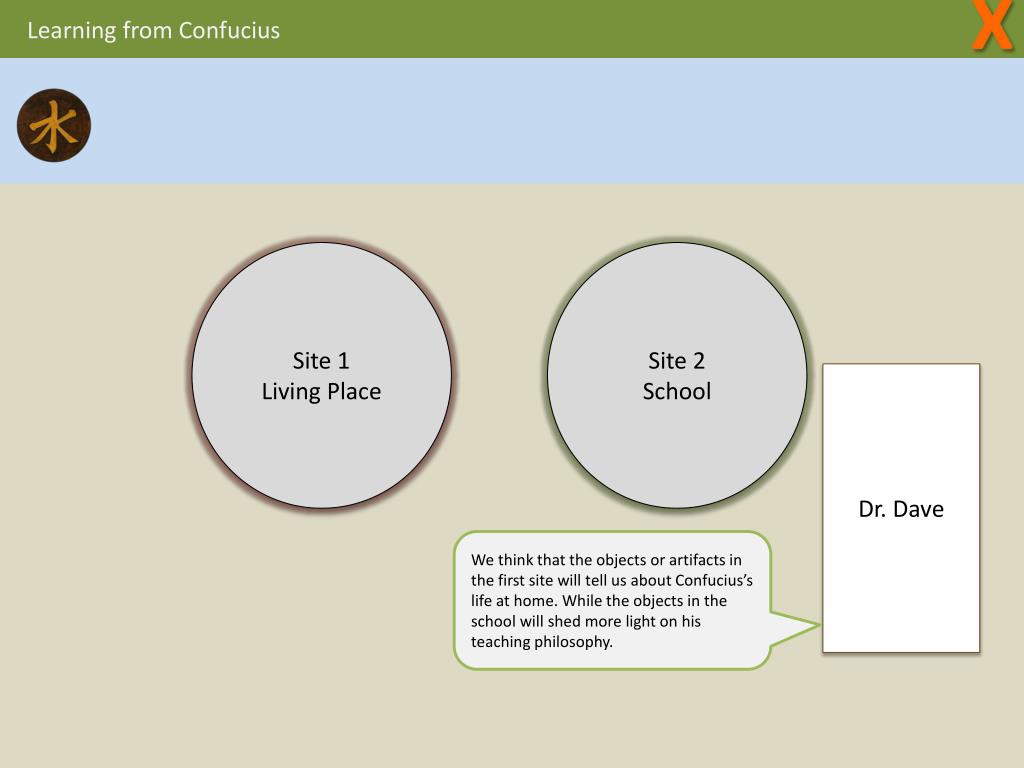 Learning from Confucius

X

水

Site 1
Living Place

Site 2
School

Dr. Dave

We think that the objects or artifacts in the first site will tell us about Confucius's life at home. While the objects in the school will shed more light on his teaching philosophy.